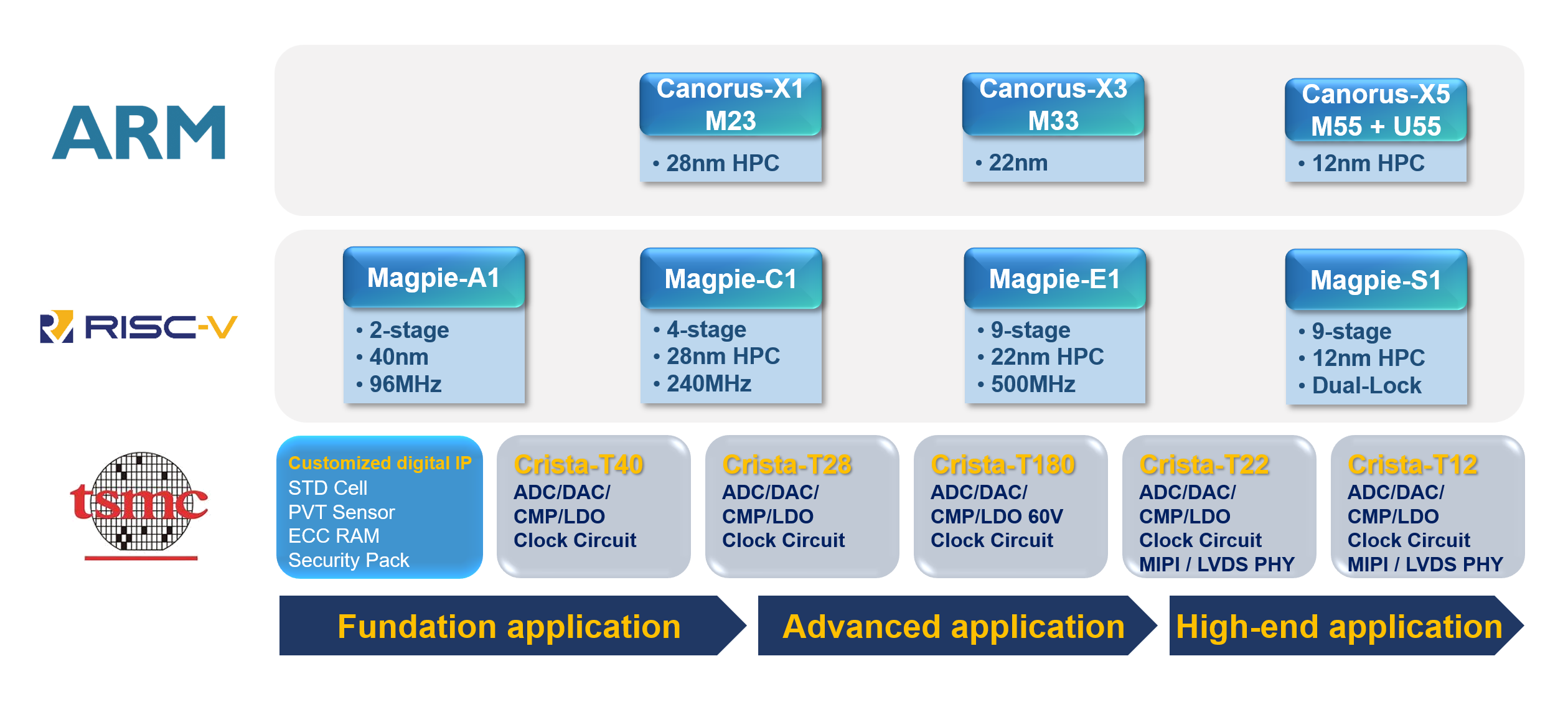 ARM

Canorus-X1
M23
• 28nm HPC

Canorus-X3
M33
• 22nm

Canorus-X5
M55 + U55
• 12nm HPC

RISC-V

Magpie-A1
• 2-stage
• 40nm
• 96MHz

Magpie-C1
• 4-stage
• 28nm HPC
• 240MHz

Magpie-E1
• 9-stage
• 22nm HPC
• 500MHz

Magpie-S1
• 9-stage
• 12nm HPC
• Dual-Lock

tsmc

Customized digital IP
STD Cell
PVT Sensor
ECC RAM
Security Pack

Crista-T40
ADC/DAC/
CMP/LDO
Clock Circuit

Crista-T28
ADC/DAC/
CMP/LDO
Clock Circuit

Crista-T180
ADC/DAC/
CMP/LDO 60V
Clock Circuit

Crista-T22
ADC/DAC/
CMP/LDO
Clock Circuit
MIPI / LVDS PHY

Crista-T12
ADC/DAC/
CMP/LDO
Clock Circuit
MIPI / LVDS PHY

Fundation application

Advanced application

High-end application